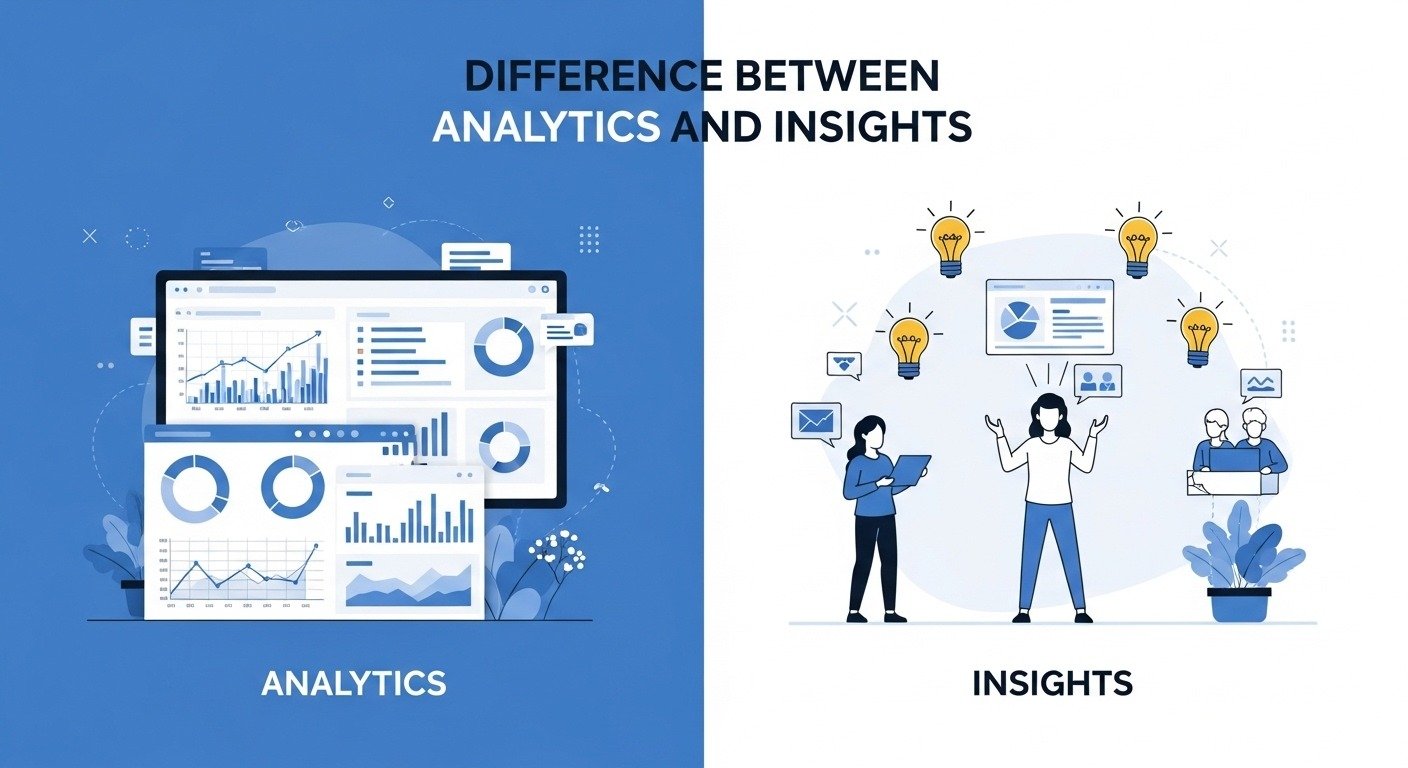 DIFFERENCE BETWEEN
ANALYTICS AND INSIGHTS

ANALYTICS

INSIGHTS